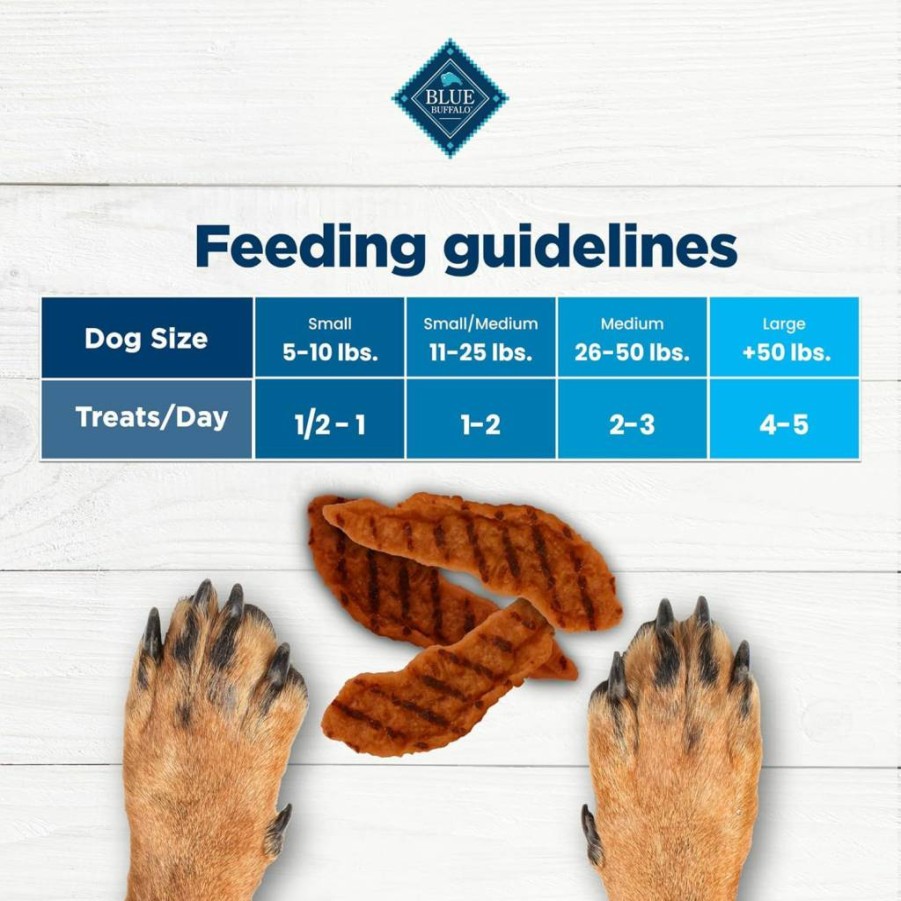 BLUE BUFFALO

Feeding guidelines

| Dog Size | Small 5-10 lbs. | Small/Medium 11-25 lbs. | Medium 26-50 lbs. | Large +50 lbs. |
|---|---|---|---|---|
| Treats/Day | 1/2 - 1 | 1-2 | 2-3 | 4-5 |